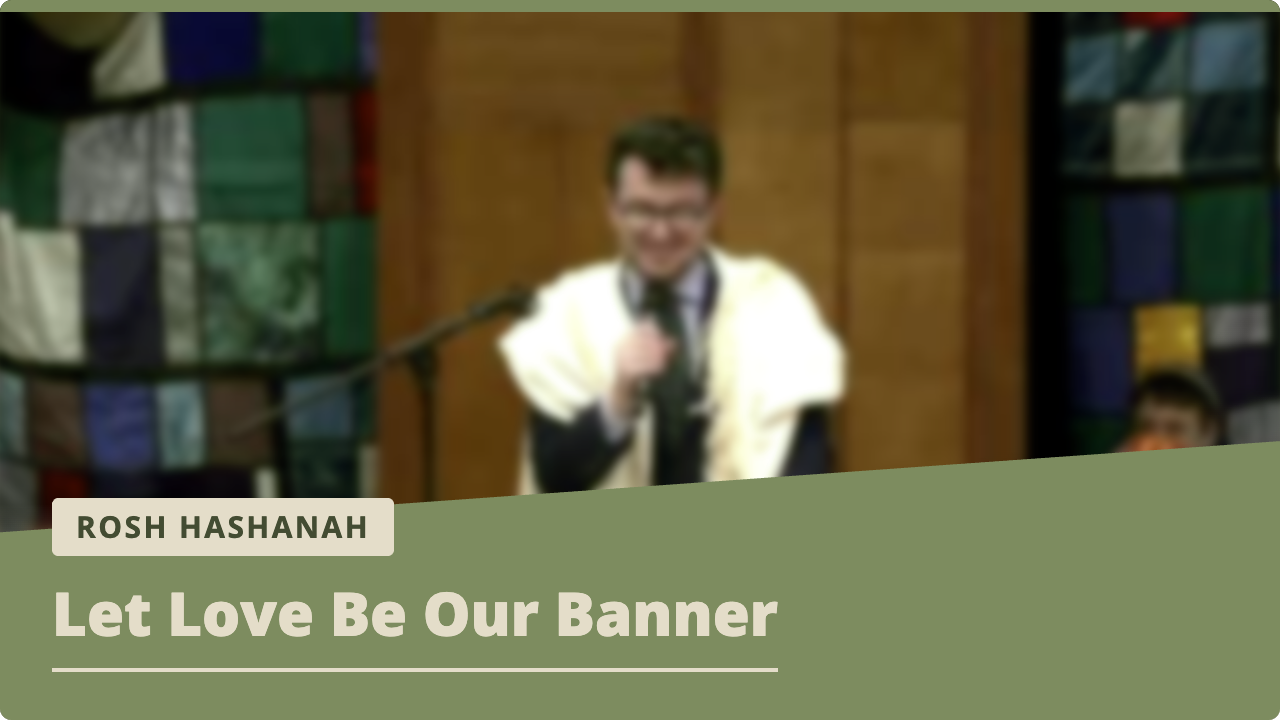 ROSH HASHANAH

Let Love Be Our Banner